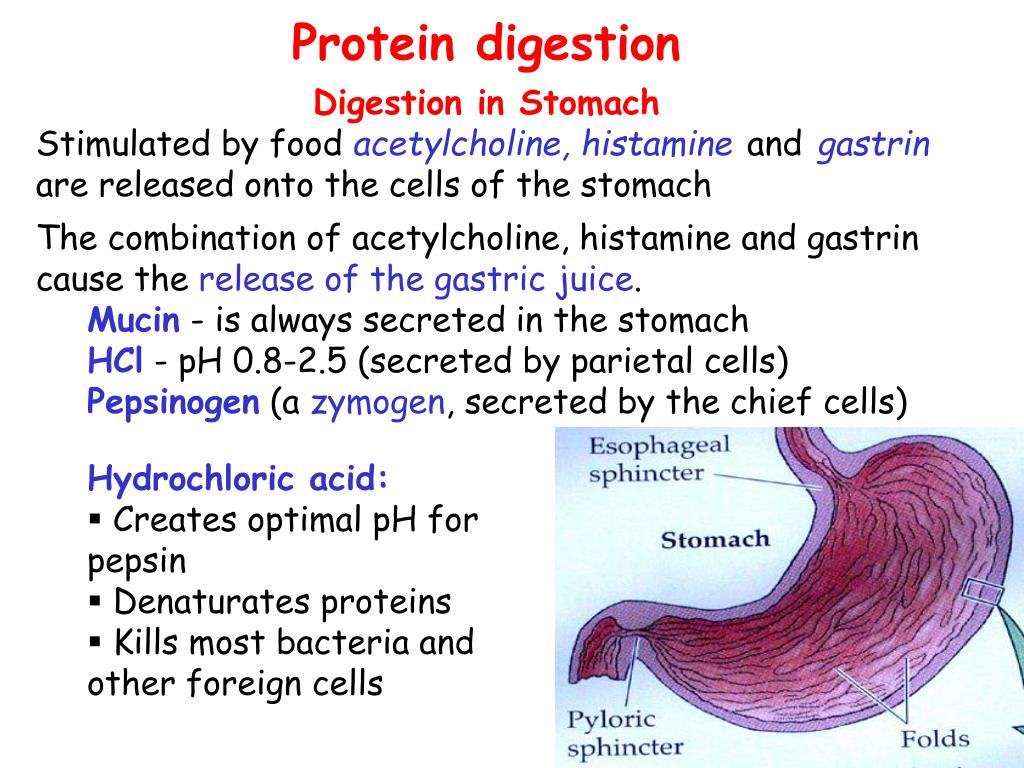 Protein digestion

Digestion in Stomach

Stimulated by food acetylcholine, histamine and gastrin are released onto the cells of the stomach

The combination of acetylcholine, histamine and gastrin cause the release of the gastric juice.

Mucin - is always secreted in the stomach
HCl - pH 0.8-2.5 (secreted by parietal cells)
Pepsinogen (a zymogen, secreted by the chief cells)

Hydrochloric acid:
▪ Creates optimal pH for pepsin
▪ Denaturates proteins
▪ Kills most bacteria and other foreign cells

Esophageal sphincter

Stomach

Pyloric sphincter

Folds